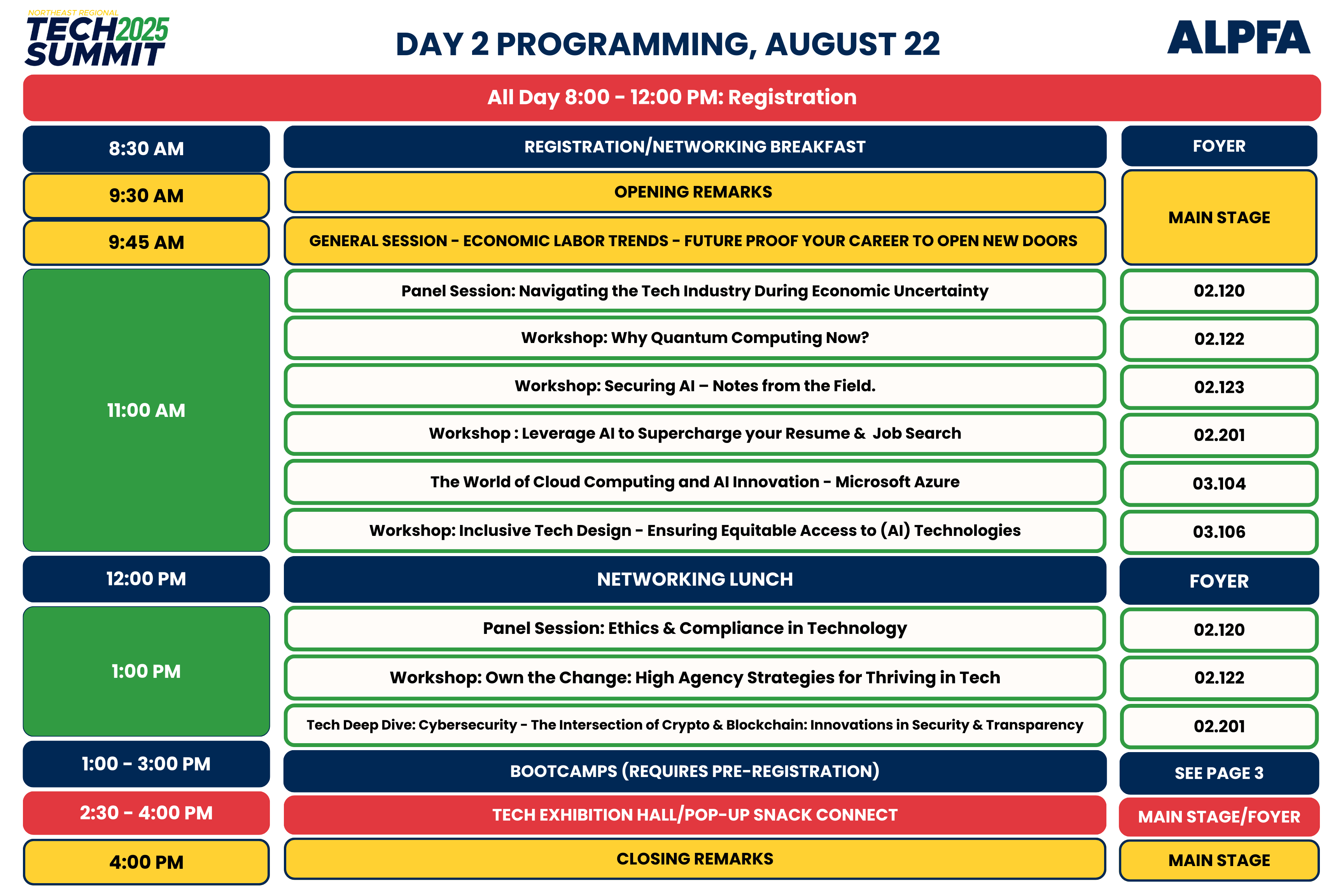 NORTHEAST REGIONAL TECH 2025 SUMMIT

DAY 2 PROGRAMMING, AUGUST 22

ALPFA

All Day 8:00 - 12:00 PM: Registration

| | | |
|---|---|---|
| 8:30 AM | REGISTRATION/NETWORKING BREAKFAST | FOYER |
| 9:30 AM | OPENING REMARKS | MAIN STAGE |
| 9:45 AM | GENERAL SESSION - ECONOMIC LABOR TRENDS - FUTURE PROOF YOUR CAREER TO OPEN NEW DOORS | MAIN STAGE |
| 11:00 AM | Panel Session: Navigating the Tech Industry During Economic Uncertainty | 02.120 |
| 11:00 AM | Workshop: Why Quantum Computing Now? | 02.122 |
| 11:00 AM | Workshop: Securing AI – Notes from the Field. | 02.123 |
| 11:00 AM | Workshop : Leverage AI to Supercharge your Resume & Job Search | 02.201 |
| 11:00 AM | The World of Cloud Computing and AI Innovation - Microsoft Azure | 03.104 |
| 11:00 AM | Workshop: Inclusive Tech Design - Ensuring Equitable Access to (AI) Technologies | 03.106 |
| 12:00 PM | NETWORKING LUNCH | FOYER |
| 1:00 PM | Panel Session: Ethics & Compliance in Technology | 02.120 |
| 1:00 PM | Workshop: Own the Change: High Agency Strategies for Thriving in Tech | 02.122 |
| 1:00 PM | Tech Deep Dive: Cybersecurity - The Intersection of Crypto & Blockchain: Innovations in Security & Transparency | 02.201 |
| 1:00 - 3:00 PM | BOOTCAMPS (REQUIRES PRE-REGISTRATION) | SEE PAGE 3 |
| 2:30 - 4:00 PM | TECH EXHIBITION HALL/POP-UP SNACK CONNECT | MAIN STAGE/FOYER |
| 4:00 PM | CLOSING REMARKS | MAIN STAGE |